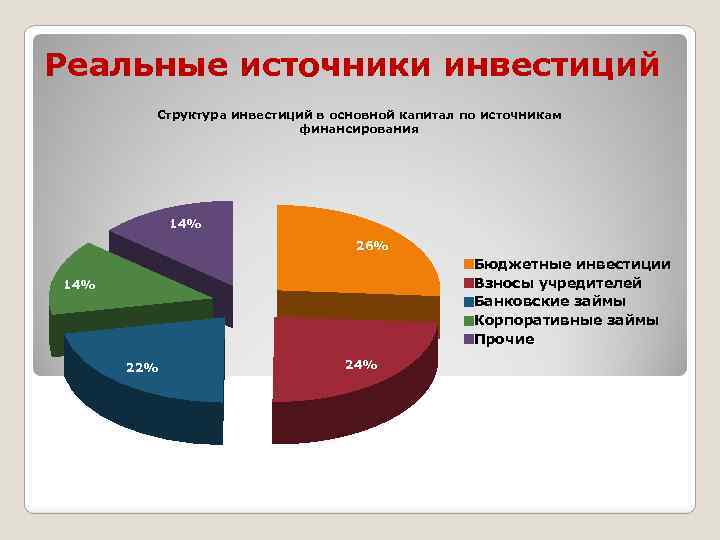 Реальные источники инвестиций

Структура инвестиций в основной капитал по источникам финансирования

14%

26%

14%

22%

24%

Бюджетные инвестиции
Взносы учредителей
Банковские займы
Корпоративные займы
Прочие